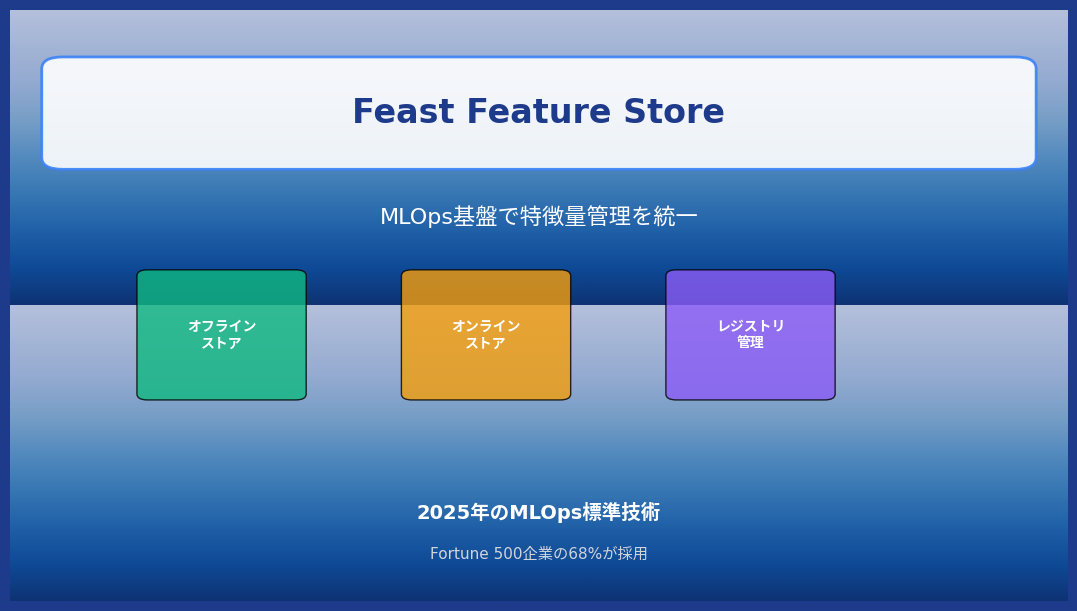 Feast Feature Store

MLOps基盤で特徴量管理を統一

オフライン
ストア

オンライン
ストア

レジストリ
管理

2025年のMLOps標準技術

Fortune 500企業の68%が採用